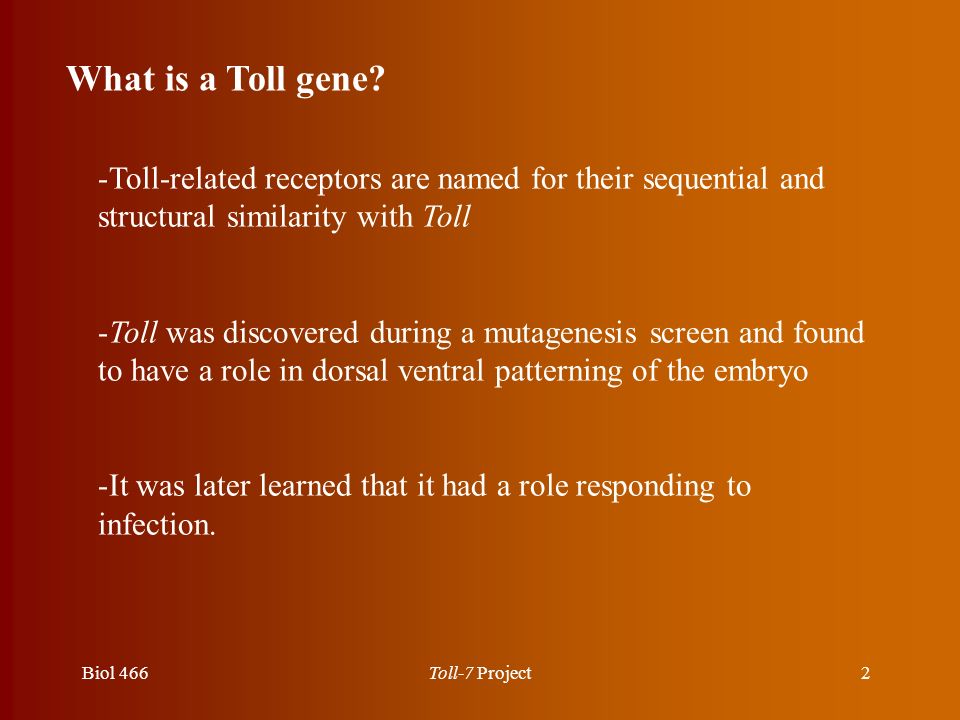 What is a Toll gene?

-Toll-related receptors are named for their sequential and structural similarity with Toll

-Toll was discovered during a mutagenesis screen and found to have a role in dorsal ventral patterning of the embryo

-It was later learned that it had a role responding to infection.

Biol 466

Toll-7 Project

2